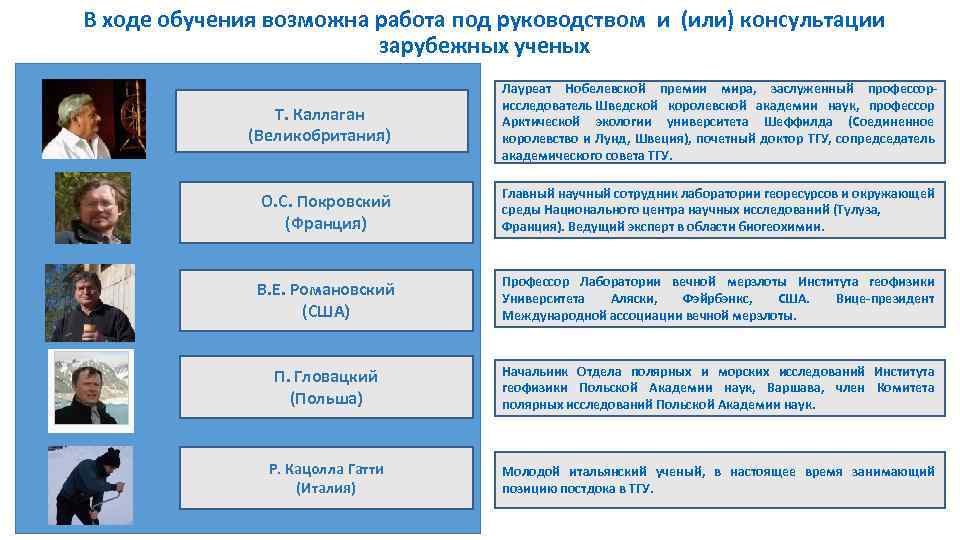 В ходе обучения возможна работа под руководством и (или) консультации зарубежных ученых

Т. Каллаган
(Великобритания)

Лауреат Нобелевской премии мира, заслуженный профессор-исследователь Шведской королевской академии наук, профессор Арктической экологии университета Шеффилда (Соединенное королевство и Лунд, Швеция), почетный доктор ТГУ, сопредседатель академического совета ТГУ.

О.С. Покровский
(Франция)

Главный научный сотрудник лаборатории георесурсов и окружающей среды Национального центра научных исследований (Тулуза, Франция). Ведущий эксперт в области биогеохимии.

В.Е. Романовский
(США)

Профессор Лаборатории вечной мерзлоты Института геофизики Университета Аляски, Фэйрбэнкс, США. Вице-президент Международной ассоциации вечной мерзлоты.

П. Гловацкий
(Польша)

Начальник Отдела полярных и морских исследований Института геофизики Польской Академии наук, Варшава, член Комитета полярных исследований Польской Академии наук.

Р. Кацолла Гатти
(Италия)

Молодой итальянский ученый, в настоящее время занимающий позицию постдока в ТГУ.